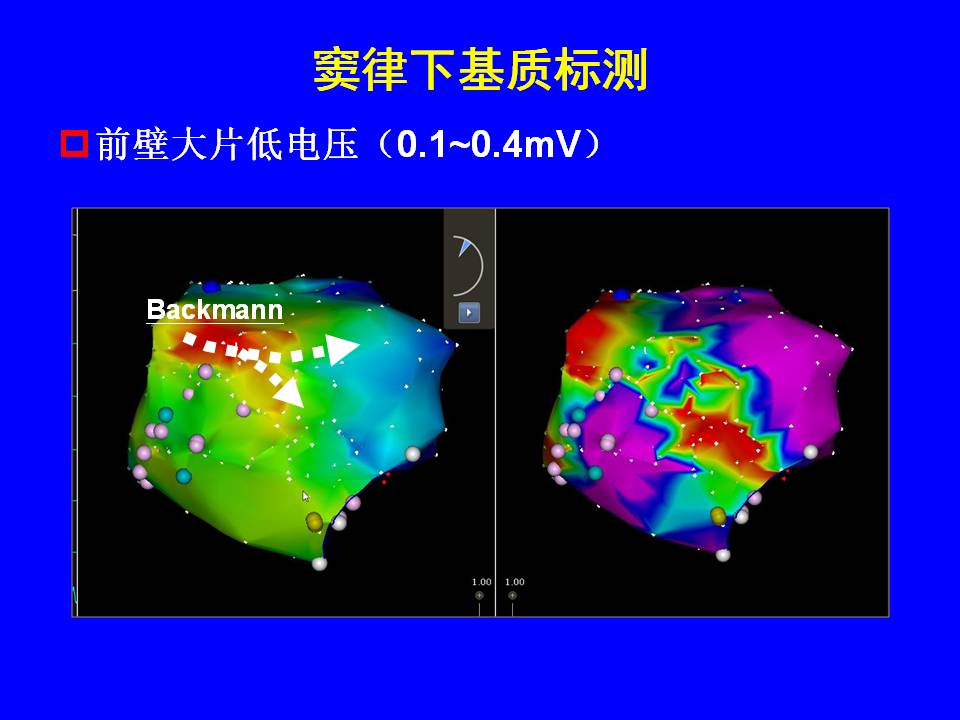 窦律下基质标测

前壁大片低电压（0.1~0.4mV）

Backmann

1.00

1.00